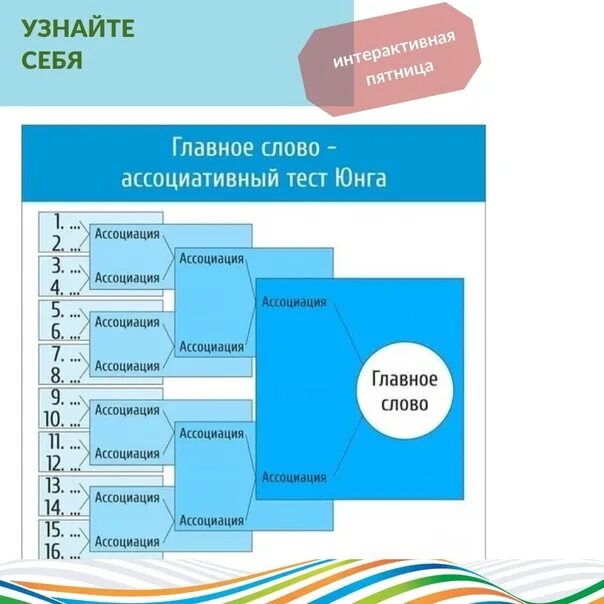 УЗНАЙТЕ СЕБЯ

интерактивная пятница

Главное слово - ассоциативный тест Юнга

1. ...
2. ...
3. ...
4. ...
5. ...
6. ...
7. ...
8. ...
9. ...
10. ...
11. ...
12. ...
13. ...
14. ...
15. ...
16. ...

Ассоциация
Ассоциация
Ассоциация
Ассоциация
Ассоциация
Ассоциация
Ассоциация
Ассоциация

Ассоциация
Ассоциация
Ассоциация
Ассоциация

Ассоциация
Ассоциация

Главное слово